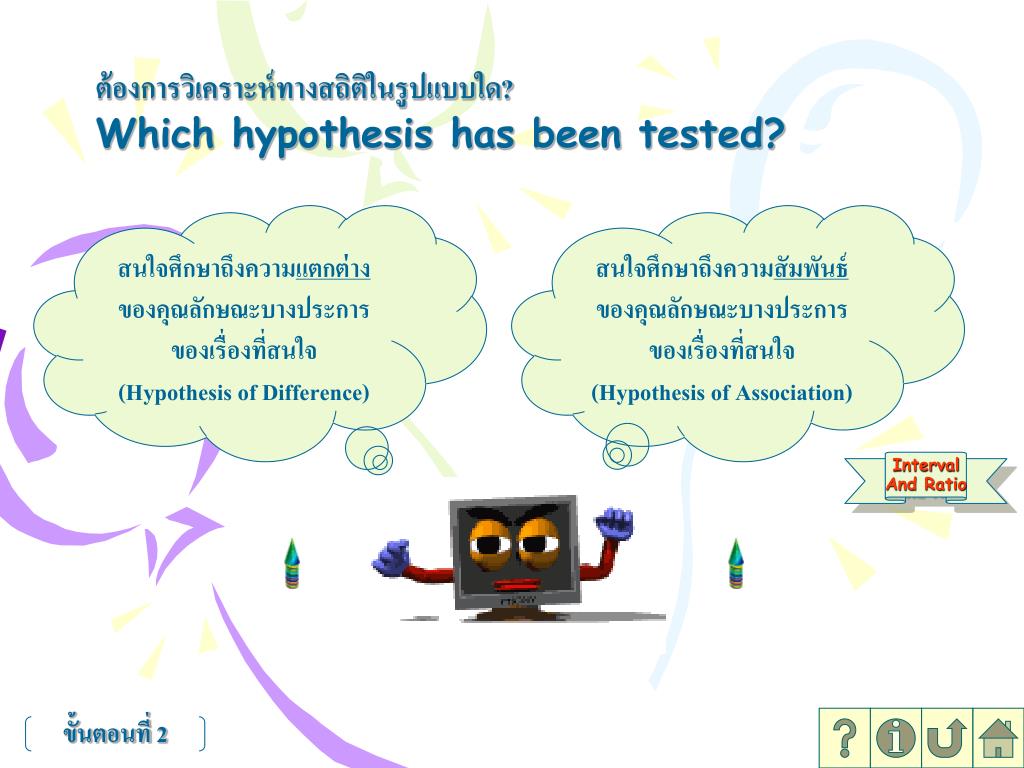 ต้องการวิเคราะห์ทางสถิติในรูปแบบใด?
Which hypothesis has been tested?

สนใจศึกษาถึงความแตกต่าง ของคุณลักษณะบางประการ ของเรื่องที่สนใจ
(Hypothesis of Difference)

สนใจศึกษาถึงความสัมพันธ์ ของคุณลักษณะบางประการ ของเรื่องที่สนใจ
(Hypothesis of Association)

Interval And Ratio

ขั้นตอนที่ 2